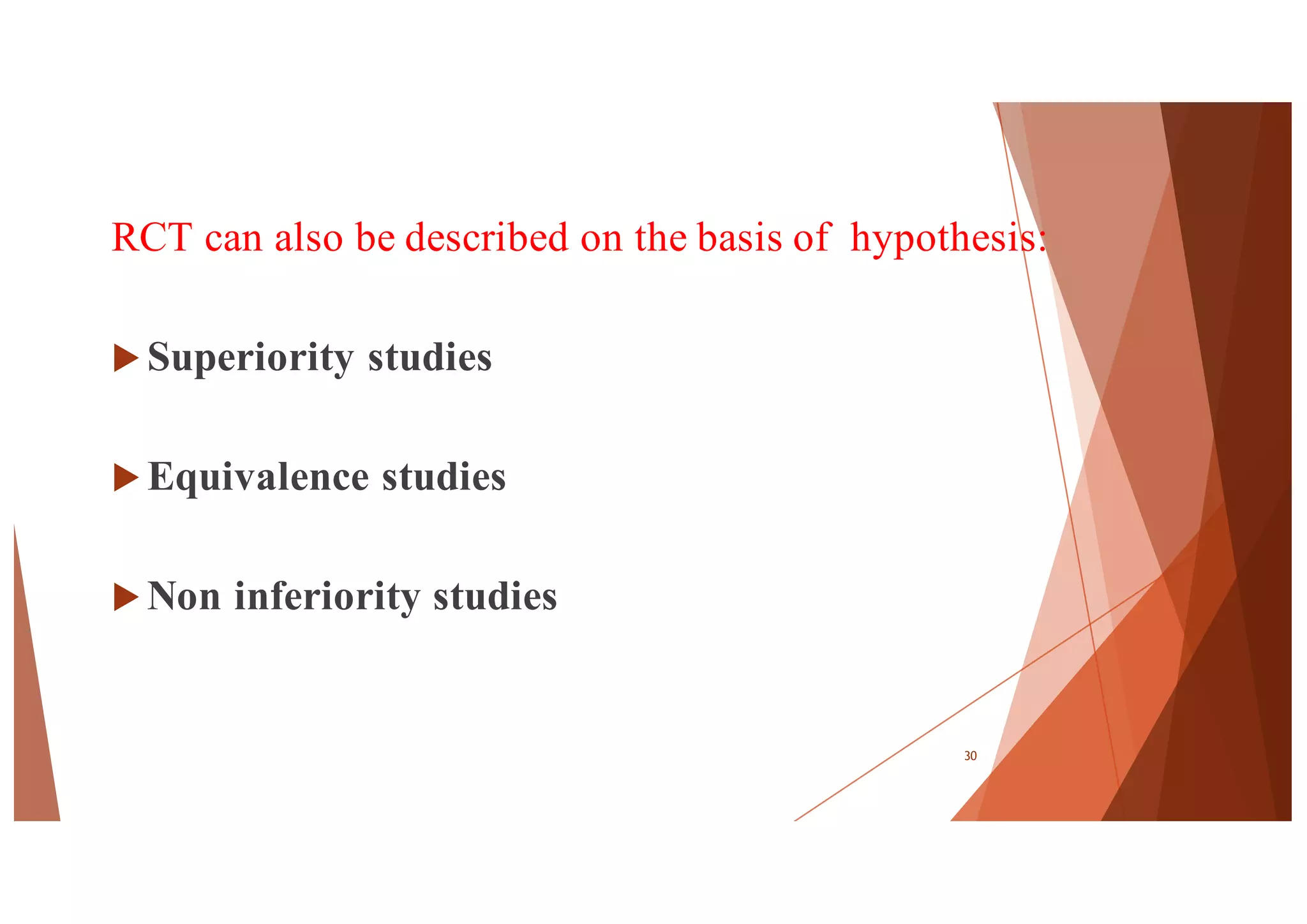 RCT can also be described on the basis of hypothesis:

Superiority studies

Equivalence studies

Non inferiority studies

30